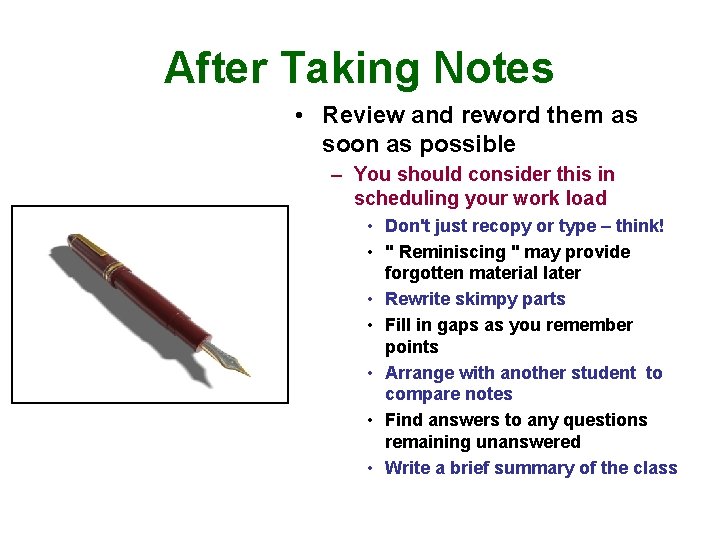 After Taking Notes

• Review and reword them as soon as possible

– You should consider this in scheduling your work load

• Don't just recopy or type – think!
• " Reminiscing " may provide forgotten material later
• Rewrite skimpy parts
• Fill in gaps as you remember points
• Arrange with another student to compare notes
• Find answers to any questions remaining unanswered
• Write a brief summary of the class